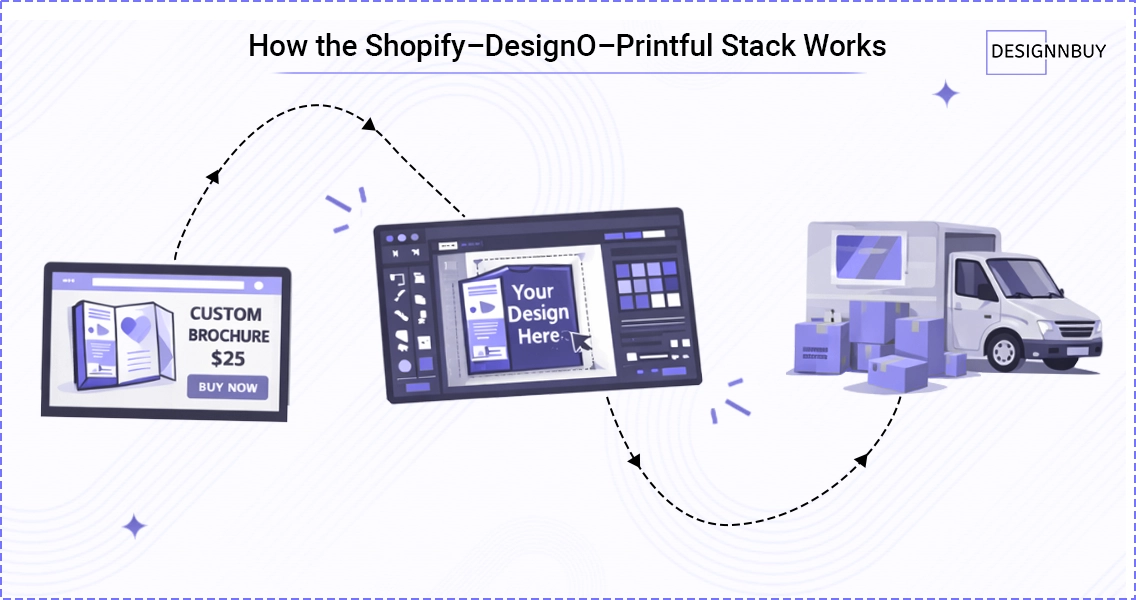 How the Shopify–DesignO–Printful Stack Works

DESIGNNBUY

CUSTOM BROCHURE $25

BUY NOW

Your Design Here